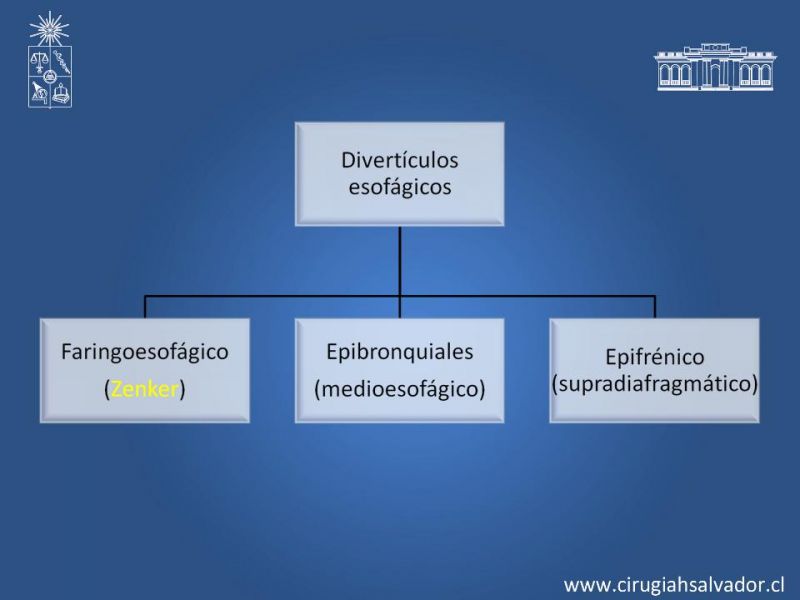 Divertículos esofágicos

Faringoesofágico
(Zenker)

Epibronquiales
(medioesofágico)

Epifrénico
(supradiafragmático)

www.cirugiahsalvador.cl